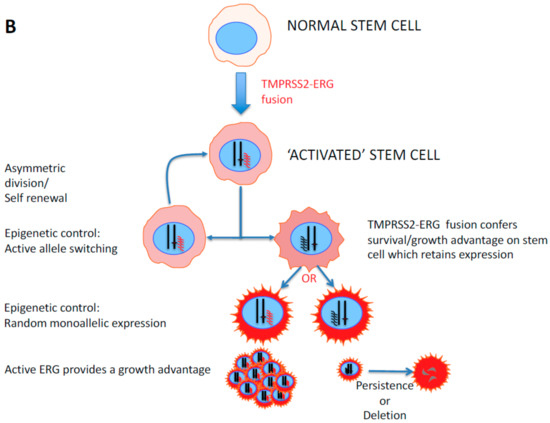 B

NORMAL STEM CELL

TMPRSS2-ERG fusion

'ACTIVATED' STEM CELL

Asymmetric division/ Self renewal

Epigenetic control: Active allele switching

TMPRSS2-ERG fusion confers survival/growth advantage on stem cell which retains expression

OR

Epigenetic control: Random monoallelic expression

Active ERG provides a growth advantage

Persistence or Deletion